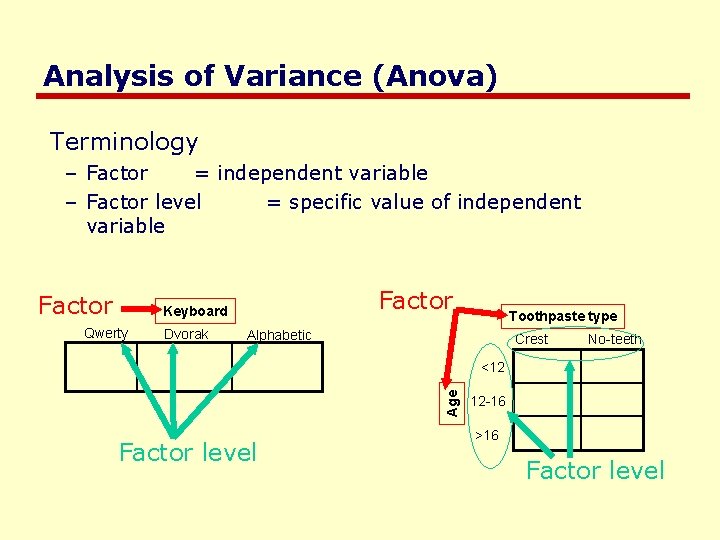 Analysis of Variance (Anova)

Terminology

– Factor = independent variable

– Factor level = specific value of independent variable

Factor Keyboard

Qwerty Dvorak Alphabetic

Factor level

Factor Toothpaste type

Crest No-teeth

Age

<12

12-16

>16

Factor level